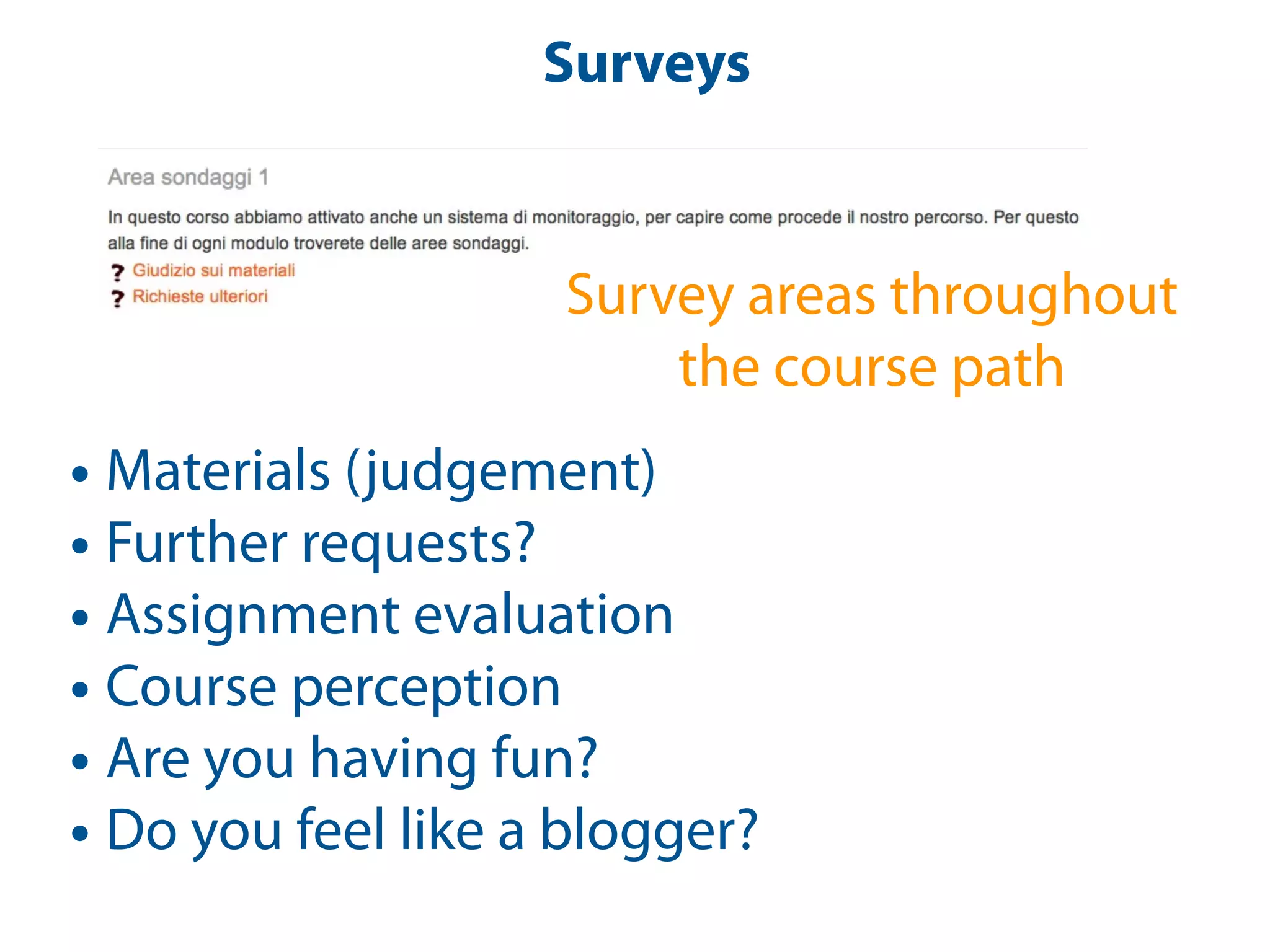 Surveys

Area sondaggi 1

In questo corso abbiamo attivato anche un sistema di monitoraggio, per capire come procede il nostro percorso. Per questo alla fine di ogni modulo troverete delle aree sondaggi.

? Giudizio sui materiali
? Richieste ulteriori

Survey areas throughout the course path

• Materials (judgement)
• Further requests?
• Assignment evaluation
• Course perception
• Are you having fun?
• Do you feel like a blogger?